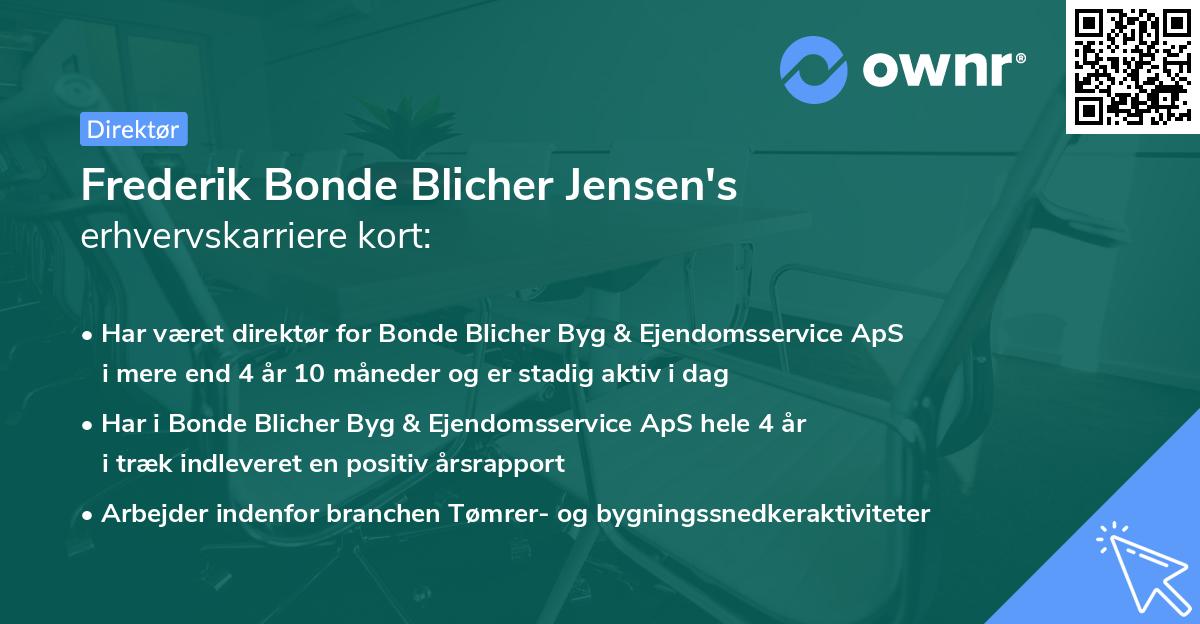 ownr®

Direktør

Frederik Bonde Blicher Jensen's erhvervskarriere kort:

• Har været direktør for Bonde Blicher Byg & Ejendomsservice ApS i mere end 4 år 10 måneder og er stadig aktiv i dag

• Har i Bonde Blicher Byg & Ejendomsservice ApS hele 4 år i træk indleveret en positiv årsrapport

• Arbejder indenfor branchen Tømrer- og bygningssnedkeraktiviteter